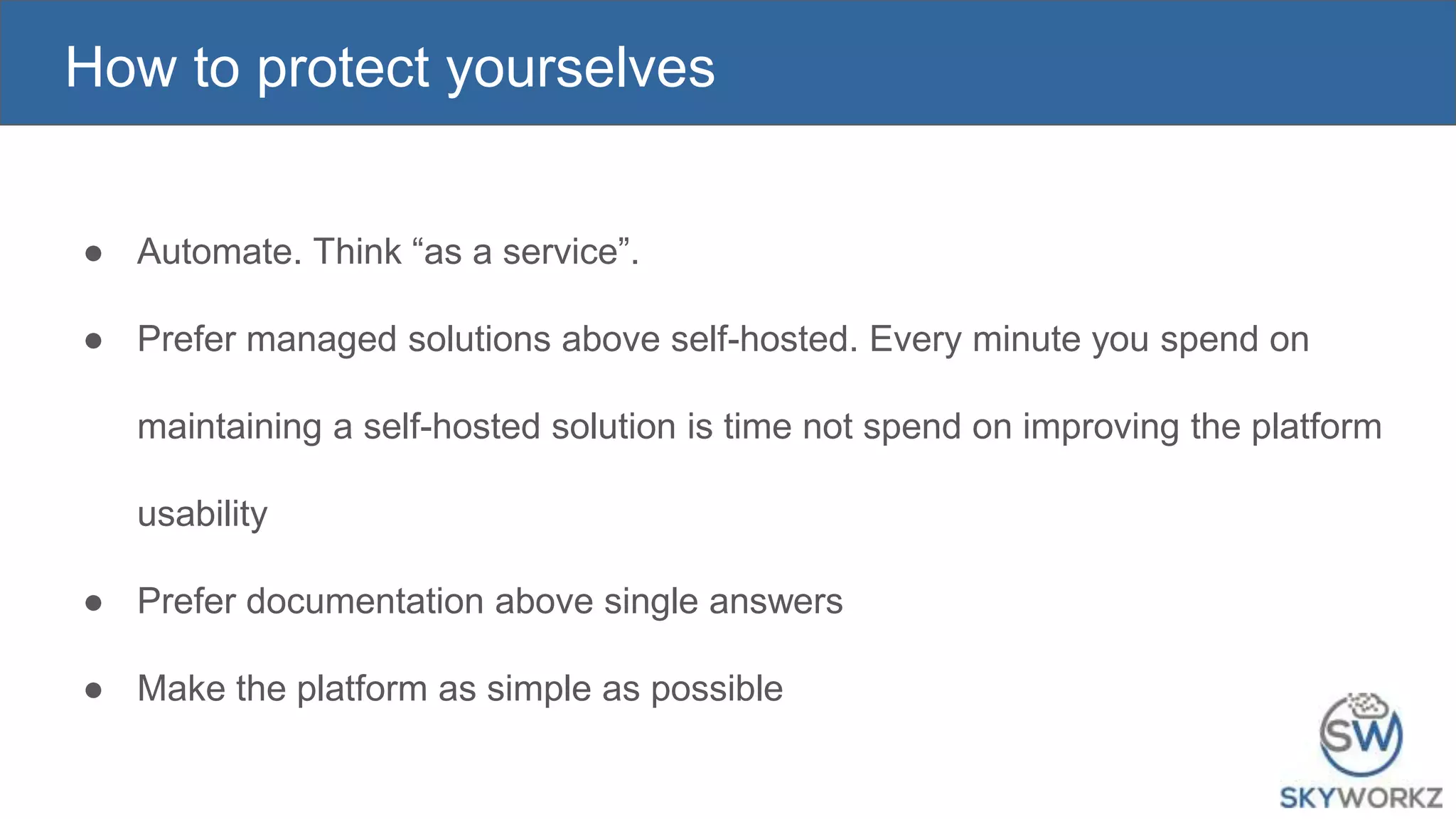 How to protect yourselves

● Automate. Think “as a service”.

● Prefer managed solutions above self-hosted. Every minute you spend on maintaining a self-hosted solution is time not spend on improving the platform usability

● Prefer documentation above single answers

● Make the platform as simple as possible

SW

SKYWORKZ